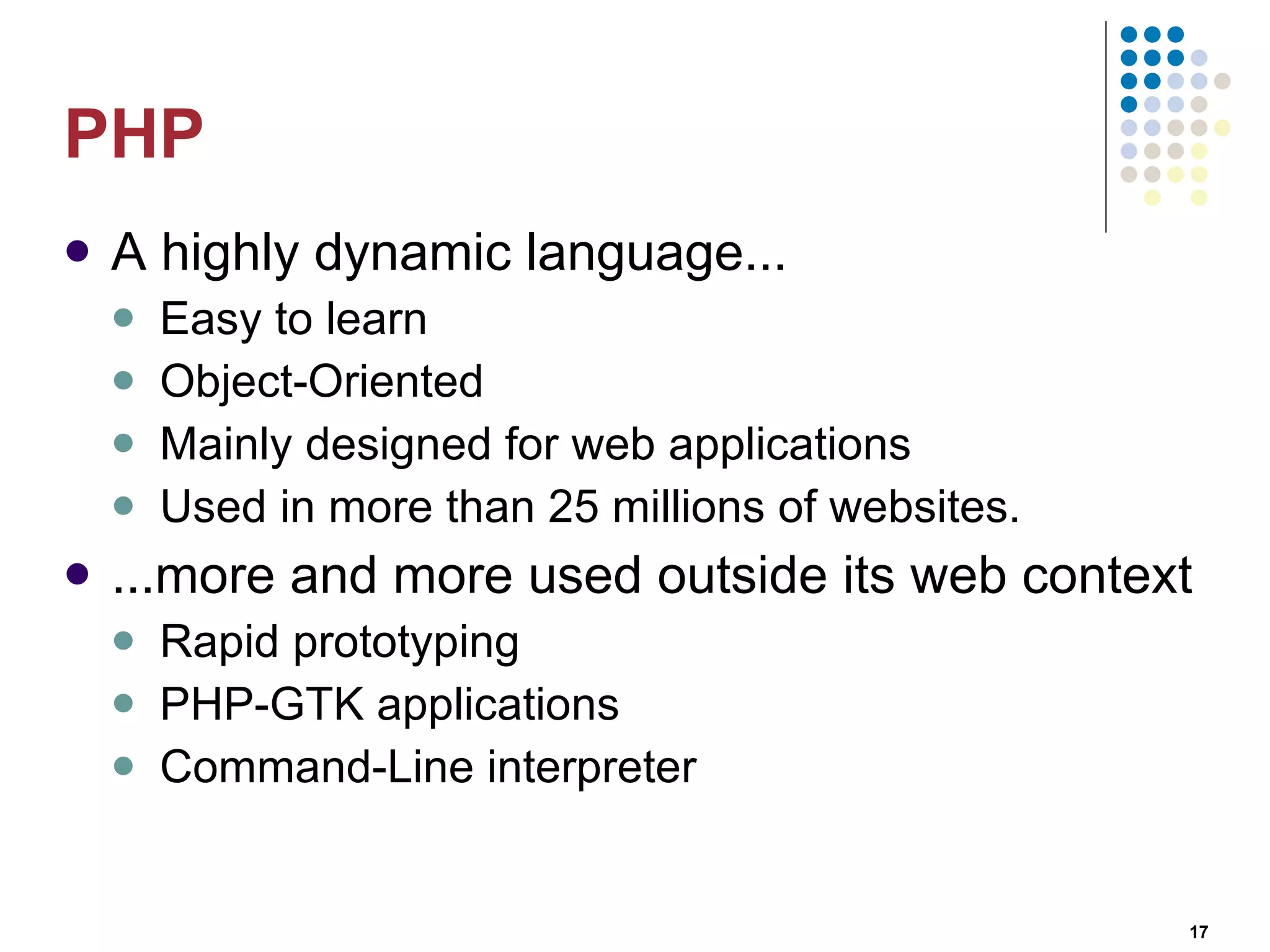 PHP

- A highly dynamic language...
  - Easy to learn
  - Object-Oriented
  - Mainly designed for web applications
  - Used in more than 25 millions of websites.
- ...more and more used outside its web context
  - Rapid prototyping
  - PHP-GTK applications
  - Command-Line interpreter

17